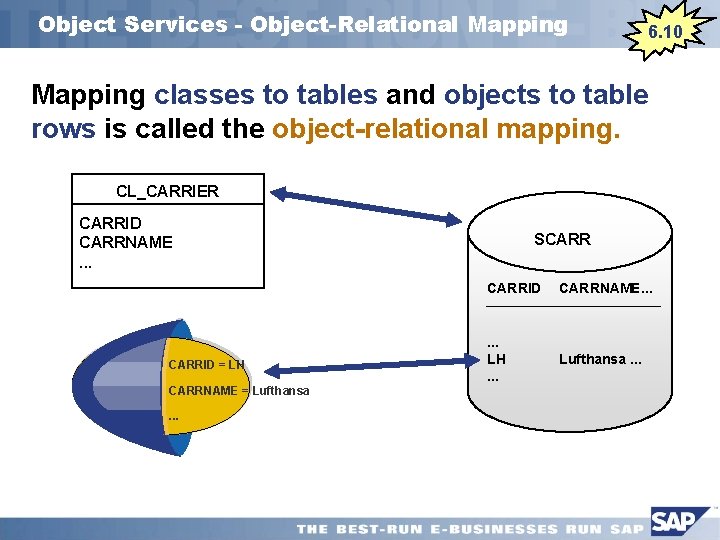 Object Services - Object-Relational Mapping

6.10

Mapping classes to tables and objects to table rows is called the object-relational mapping.

CL_CARRIER

CARRID
CARRNAME
...

SCARR

CARRID CARRNAME...

...
LH Lufthansa ...
...

CARRID = LH

CARRNAME = Lufthansa

...

THE BEST-RUN E-BUSINESSES RUN SAP

SAP